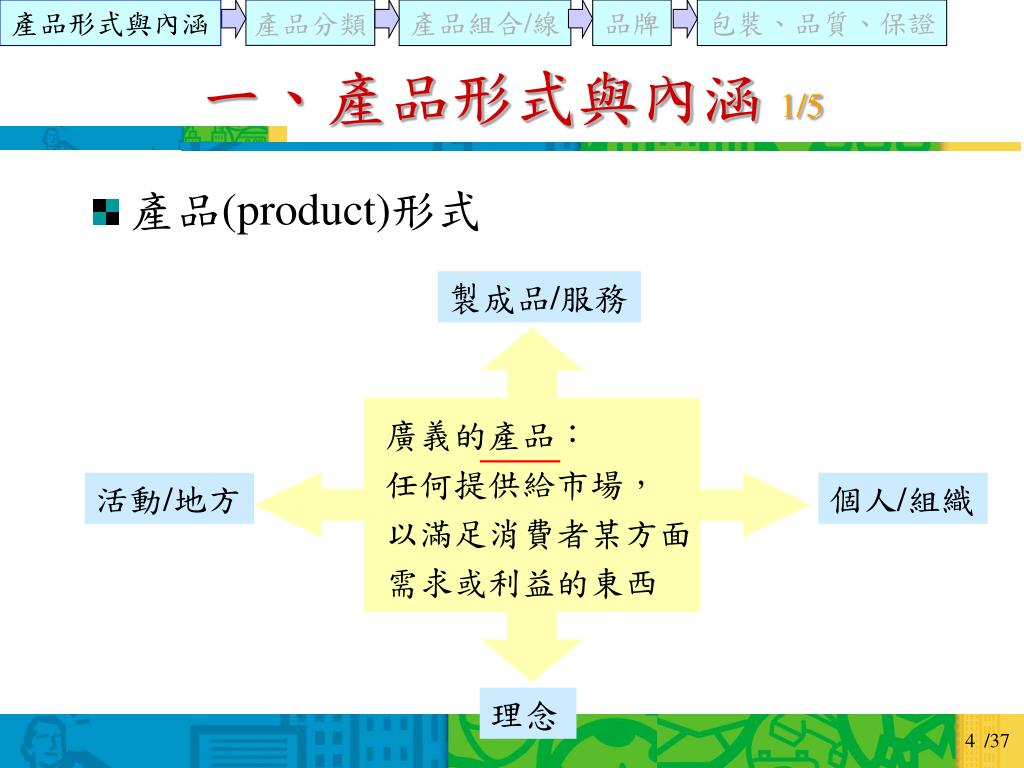 產品形式與內涵 產品分類 產品組合/線 品牌 包裝、品質、保證

一、產品形式與內涵 1/5

產品(product)形式

製成品/服務

活動/地方

廣義的產品：
任何提供給市場，
以滿足消費者某方面
需求或利益的東西

個人/組織

理念

4 /37